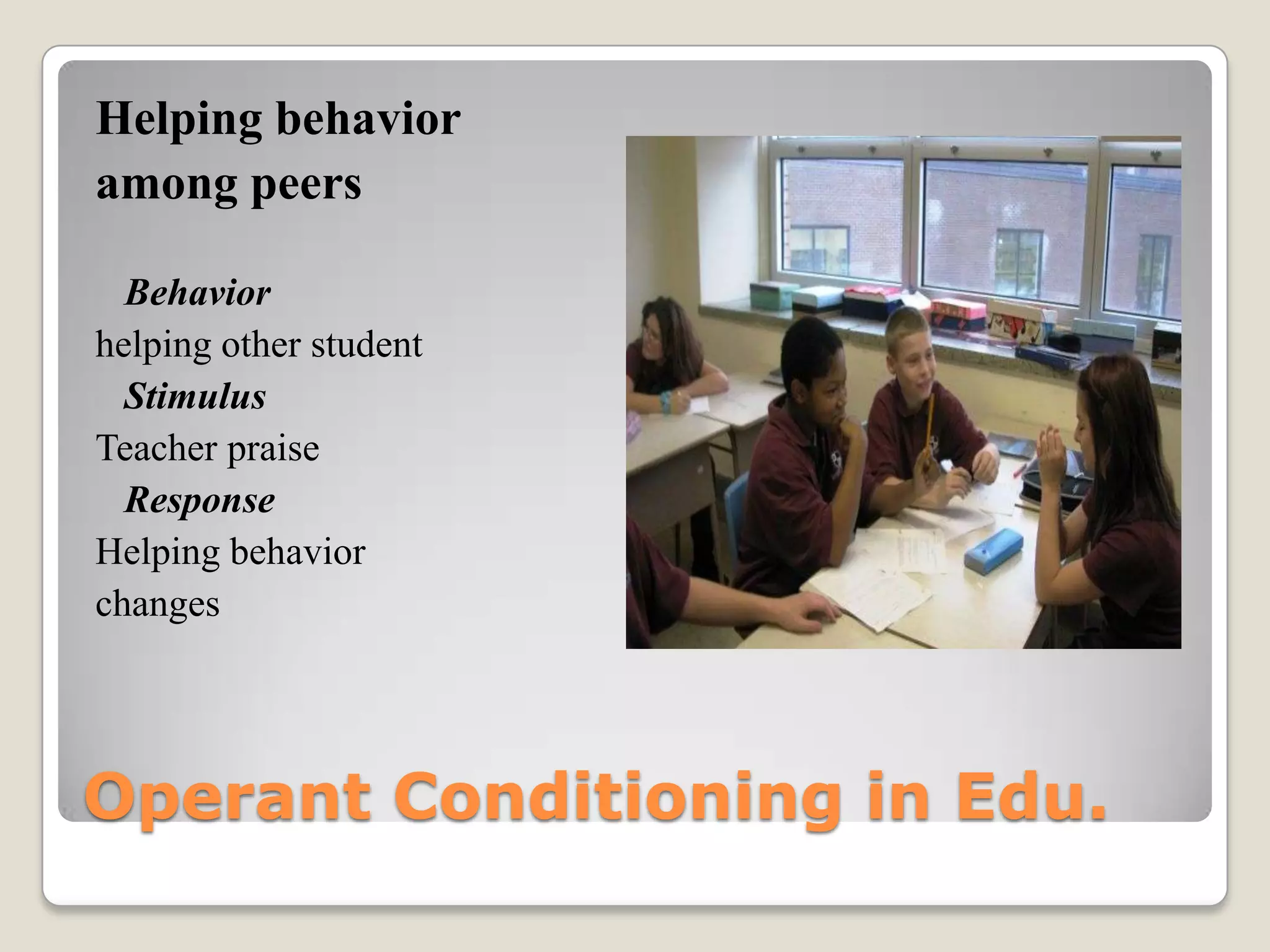 Helping behavior among peers

Behavior
helping other student
Stimulus
Teacher praise
Response
Helping behavior changes

Operant Conditioning in Edu.